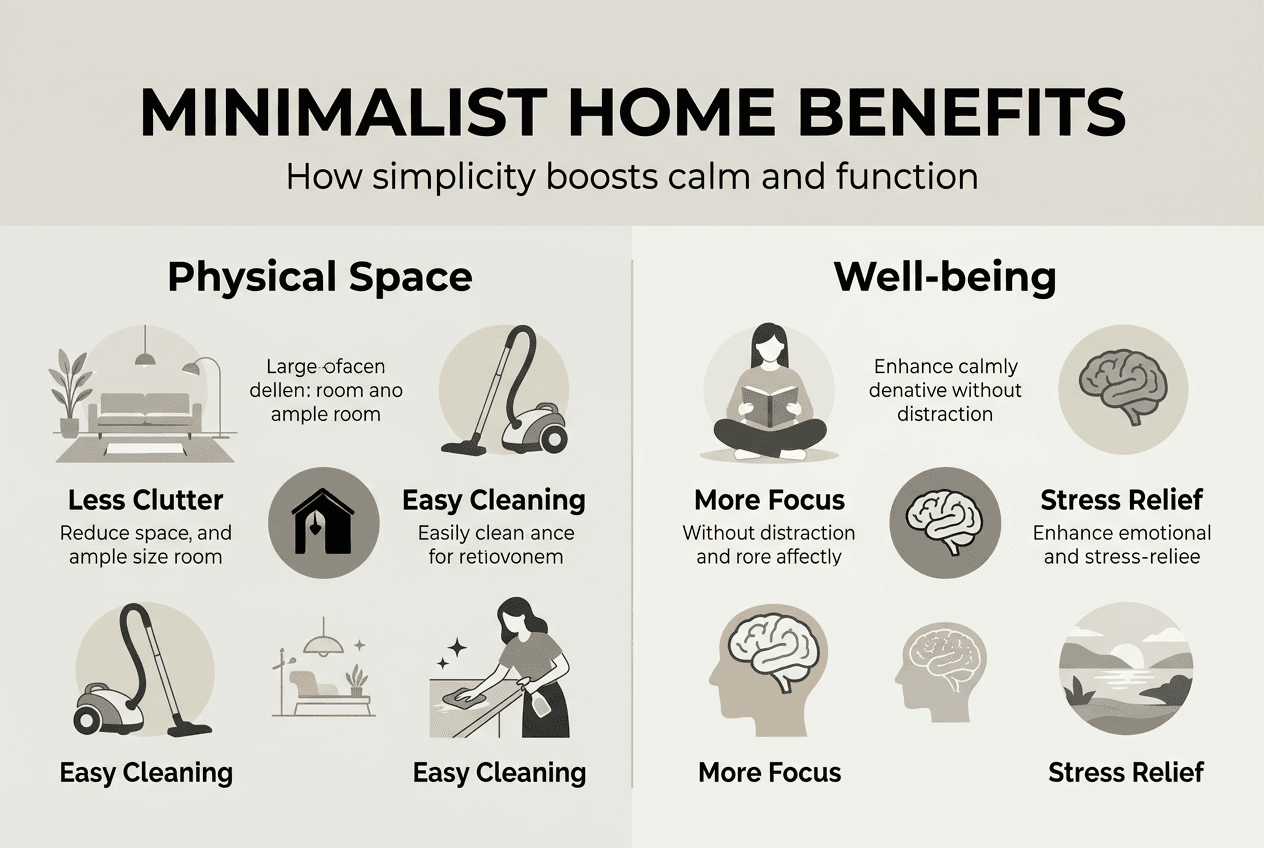 MINIMALIST HOME BENEFITS

How simplicity boosts calm and function

Physical Space

Large ofacen dellen: room ano ample room

Less Clutter

Reduce space, and ample size room

Easy Cleaning

Easily clean ance for retiovonem

Easy Cleaning

Easy Cleaning

Well-being

Enhance calmly denative without distraction

More Focus

Without distraction and rore affectly

Stress Relief

Enhance emotional and stress-reliee

More Focus

Stress Relief